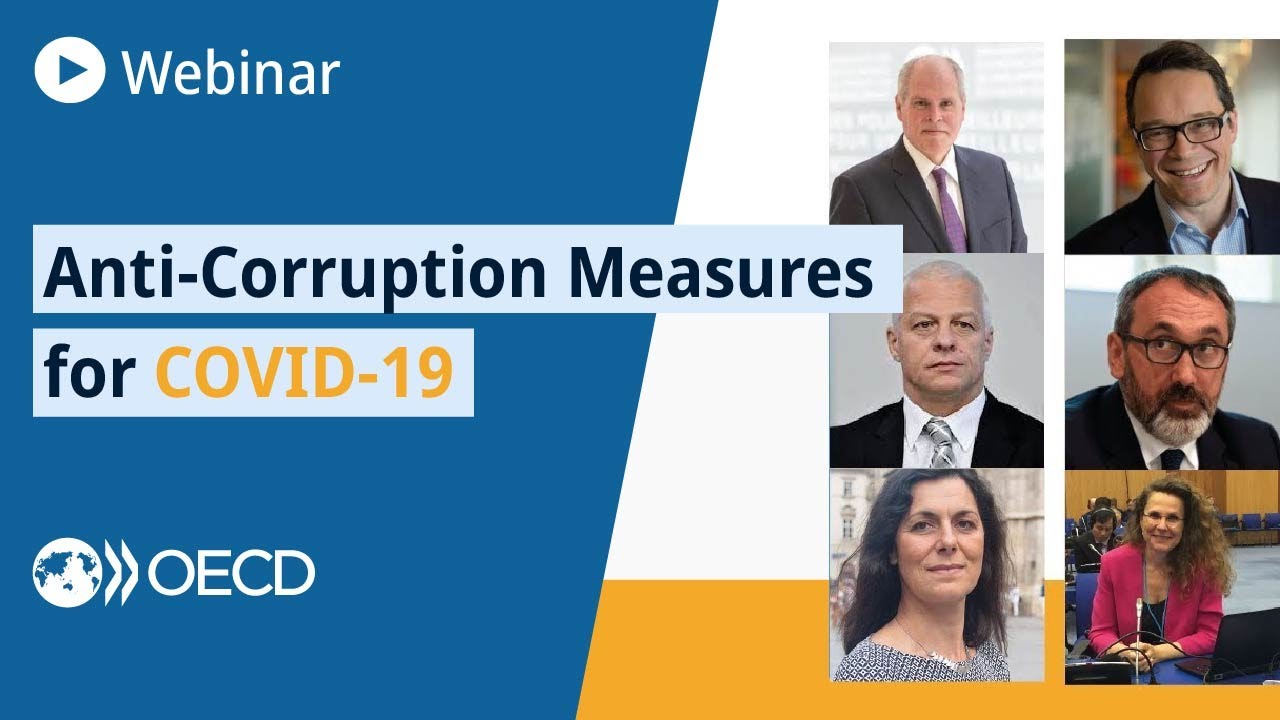 Webinar

Anti-Corruption Measures for COVID-19

OECD